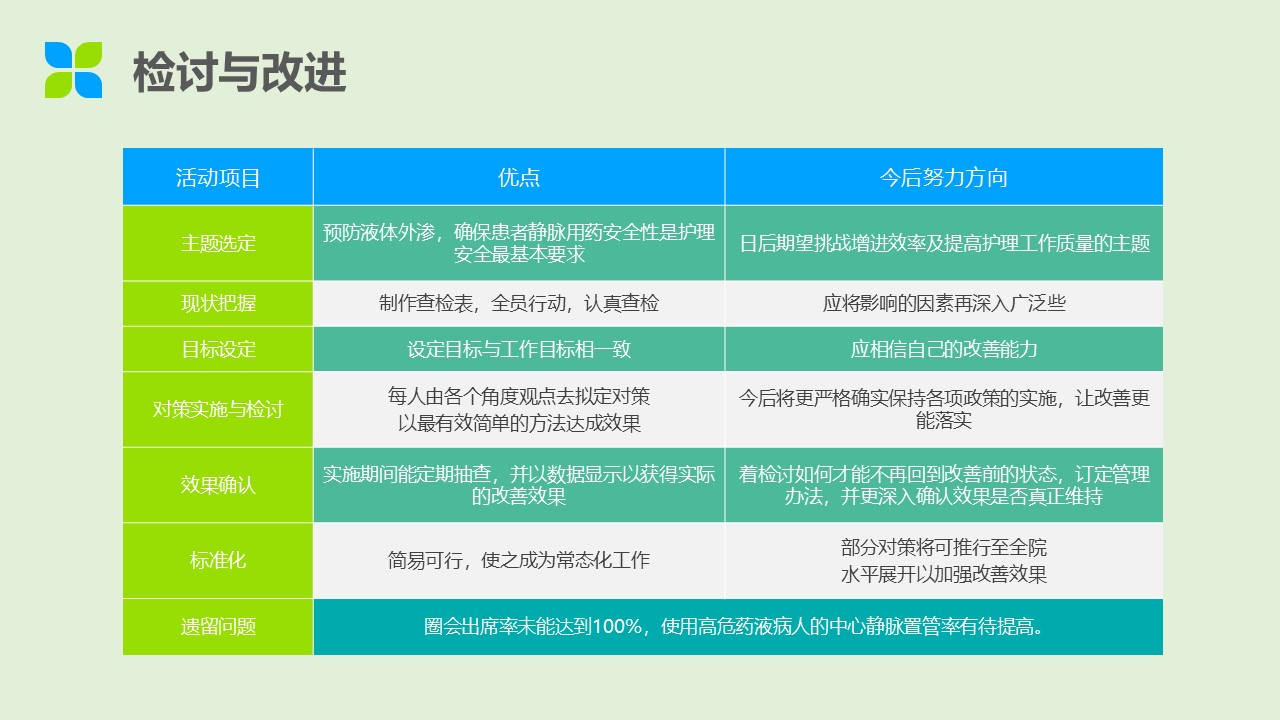 检讨与改进

| 活动项目 | 优点 | 今后努力方向 |
|---|---|---|
| 主题选定 | 预防液体外渗，确保患者静脉用药安全性是护理安全最基本要求 | 日后期望挑战增进效率及提高护理工作质量的主题 |
| 现状把握 | 制作查检表，全员行动，认真查检 | 应将影响的因素再深入广泛些 |
| 目标设定 | 设定目标与工作目标相一致 | 应相信自己的改善能力 |
| 对策实施与检讨 | 每人由各个角度观点去拟定对策 以最有效简单的方法达成效果 | 今后将更严格确实保持各项政策的实施，让改善更能落实 |
| 效果确认 | 实施期间能定期抽查，并以数据显示以获得实际的改善效果 | 着检讨如何才能不再回到改善前的状态，订定管理办法，并更深入确认效果是否真正维持 |
| 标准化 | 简易可行，使之成为常态化工作 | 部分对策将可推行至全院 水平展开以加强改善效果 |
| 遗留问题 | 圈会出席率未能达到100%，使用高危药液病人的中心静脉置管率有待提高。 | |